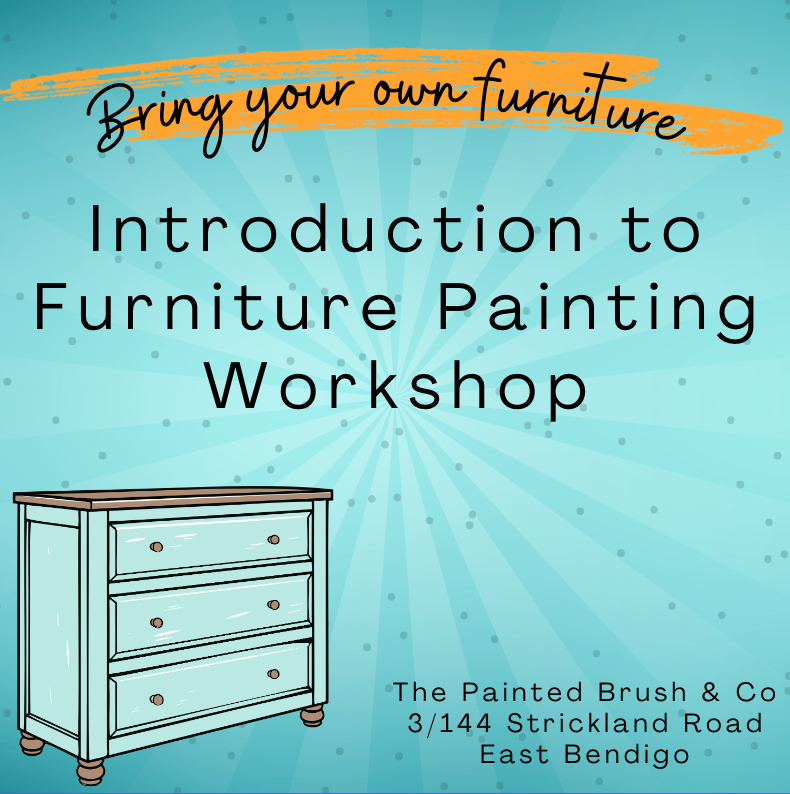 Bring your own furniture

Introduction to Furniture Painting Workshop

The Painted Brush & Co
3/144 Strickland Road
East Bendigo